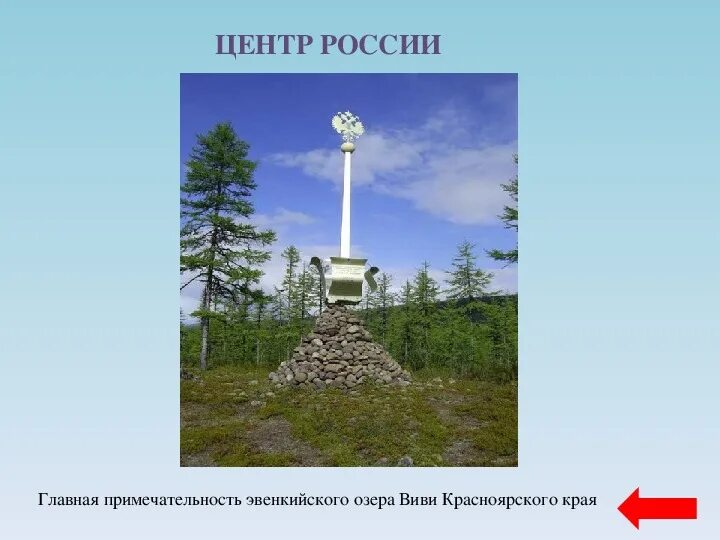 ЦЕНТР РОССИИ

Главная примечательность эвенкийского озера Виви Красноярского края